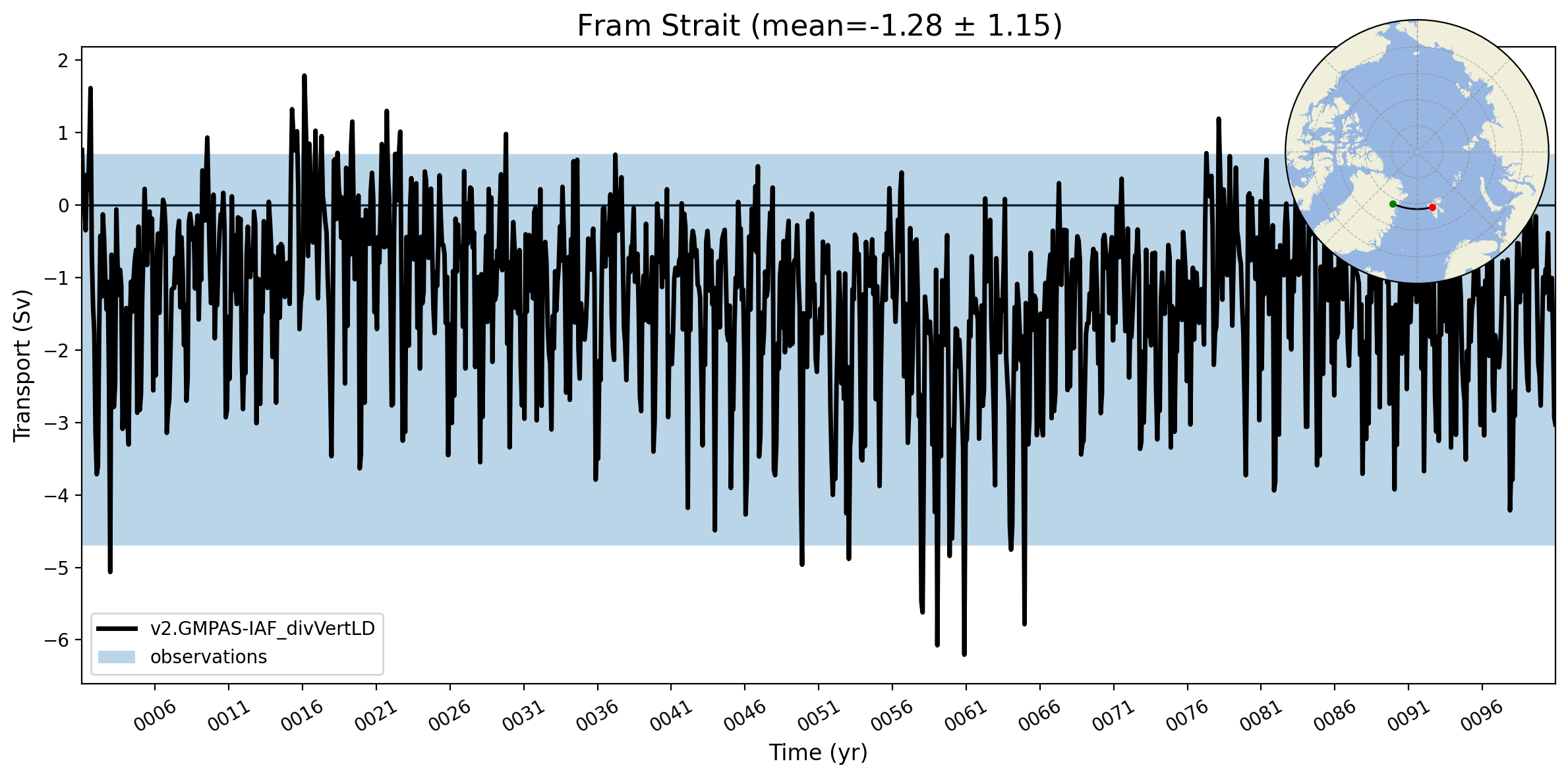 Fram Strait (mean=-1.28 ± 1.15)

Transport (Sv)

2
1
0
−1
−2
−3
−4
−5
−6

v2.GMPAS-IAF_divVertLD
observations

0006 0011 0016 0021 0026 0031 0036 0041 0046 0051 0056 0061 0066 0071 0076 0081 0086 0091 0096

Time (yr)